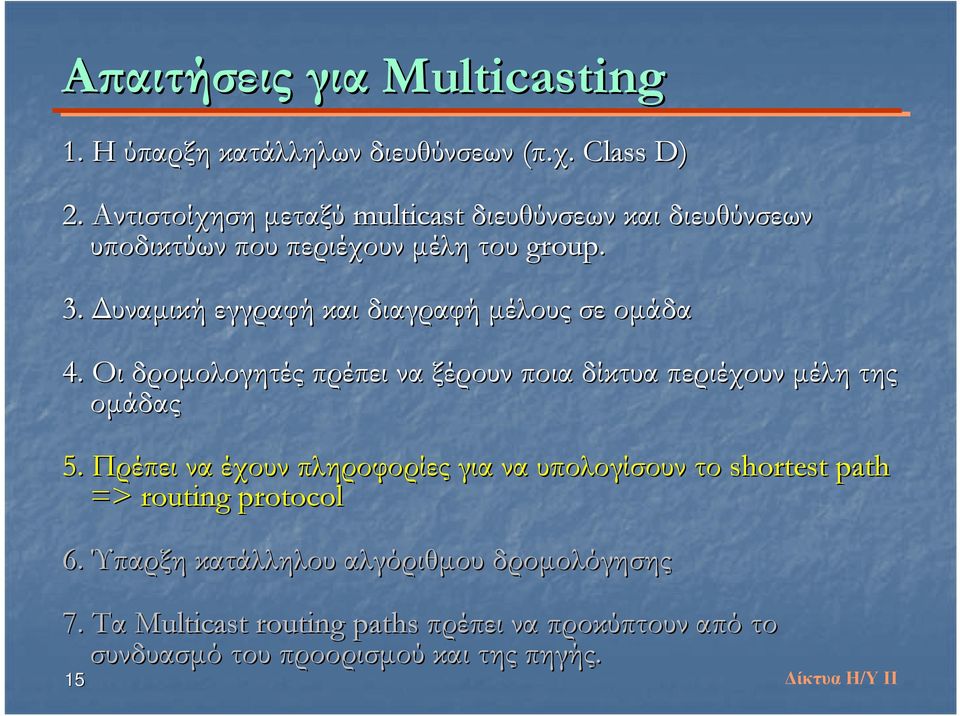 Απαιτήσεις για Multicasting

1. Η ύπαρξη κατάλληλων διευθύνσεων (π.χ. Class D)

2. Αντιστοίχηση μεταξύ multicast διευθύνσεων και διευθύνσεων υποδικτύων που περιέχουν μέλη του group.

3. Δυναμική εγγραφή και διαγραφή μέλους σε ομάδα

4. Οι δρομολογητές πρέπει να ξέρουν ποια δίκτυα περιέχουν μέλη της ομάδας

5. Πρέπει να έχουν πληροφορίες για να υπολογίσουν το shortest path => routing protocol

6. Ύπαρξη κατάλληλου αλγόριθμου δρομολόγησης

7. Τα Multicast routing paths πρέπει να προκύπτουν από το συνδυασμό του προορισμού και της πηγής.

15

Δίκτυα Η/Υ ΙΙ